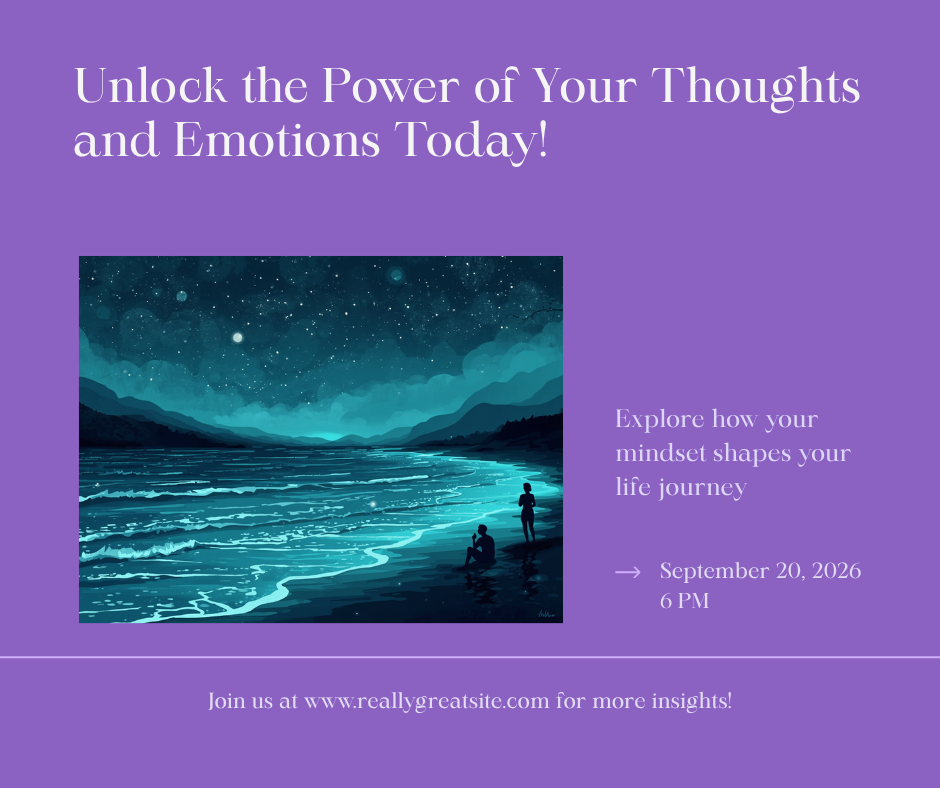 Unlock the Power of Your Thoughts and Emotions Today!

Explore how your mindset shapes your life journey

→ September 20, 2026
6 PM

Join us at www.reallygreatsite.com for more insights!